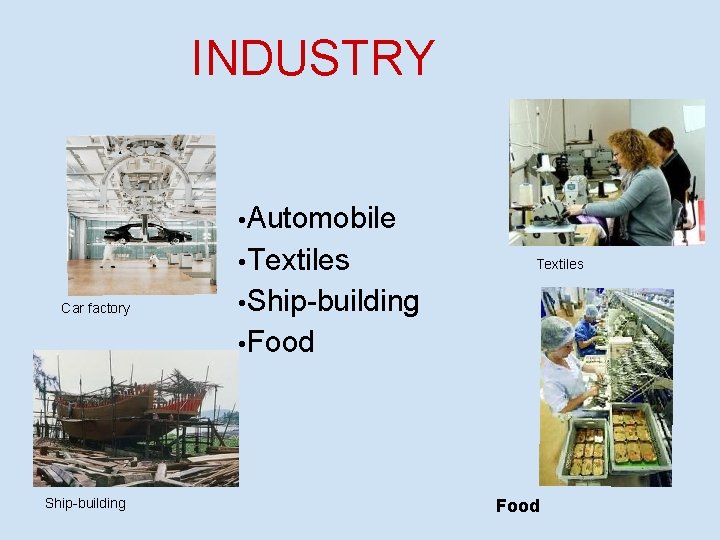 INDUSTRY

Car factory

•Automobile
•Textiles
•Ship-building
•Food

Textiles

Ship-building

Food